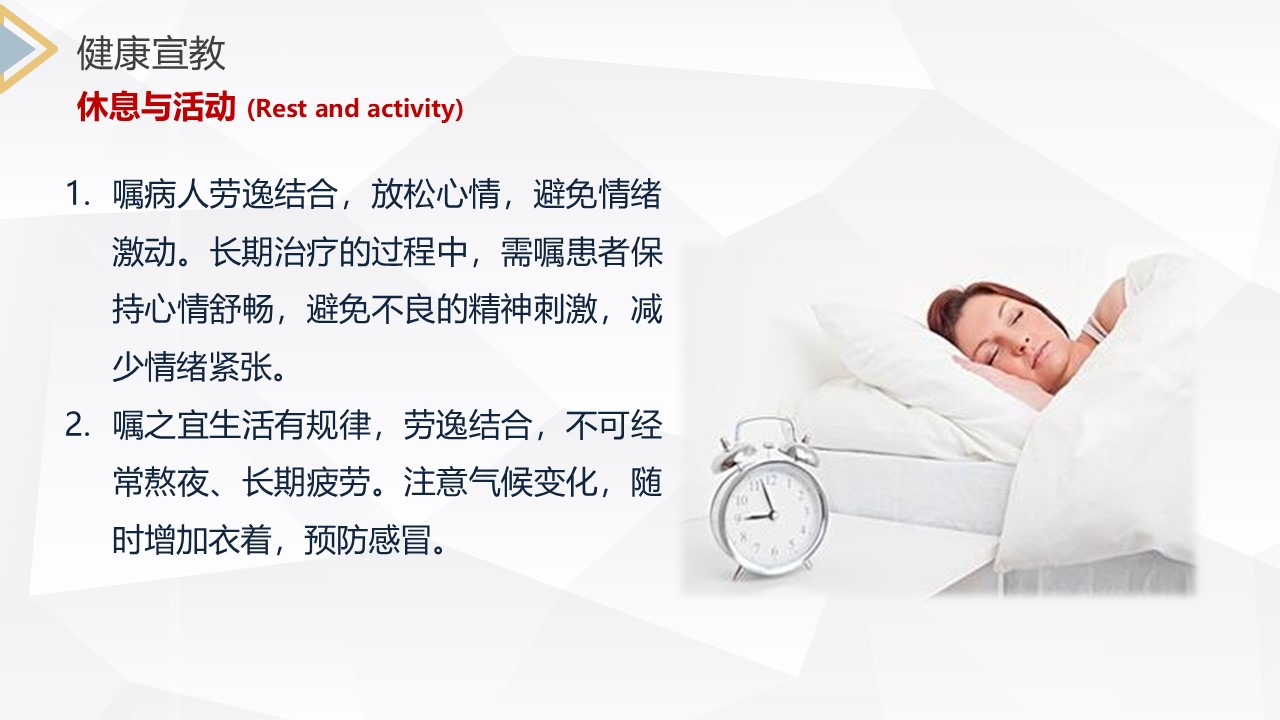 健康宣教

休息与活动 (Rest and activity)

1. 嘱病人劳逸结合，放松心情，避免情绪激动。长期治疗的过程中，需嘱患者保持心情舒畅，避免不良的精神刺激，减少情绪紧张。

2. 嘱之宜生活有规律，劳逸结合，不可经常熬夜、长期疲劳。注意气候变化，随时增加衣着，预防感冒。